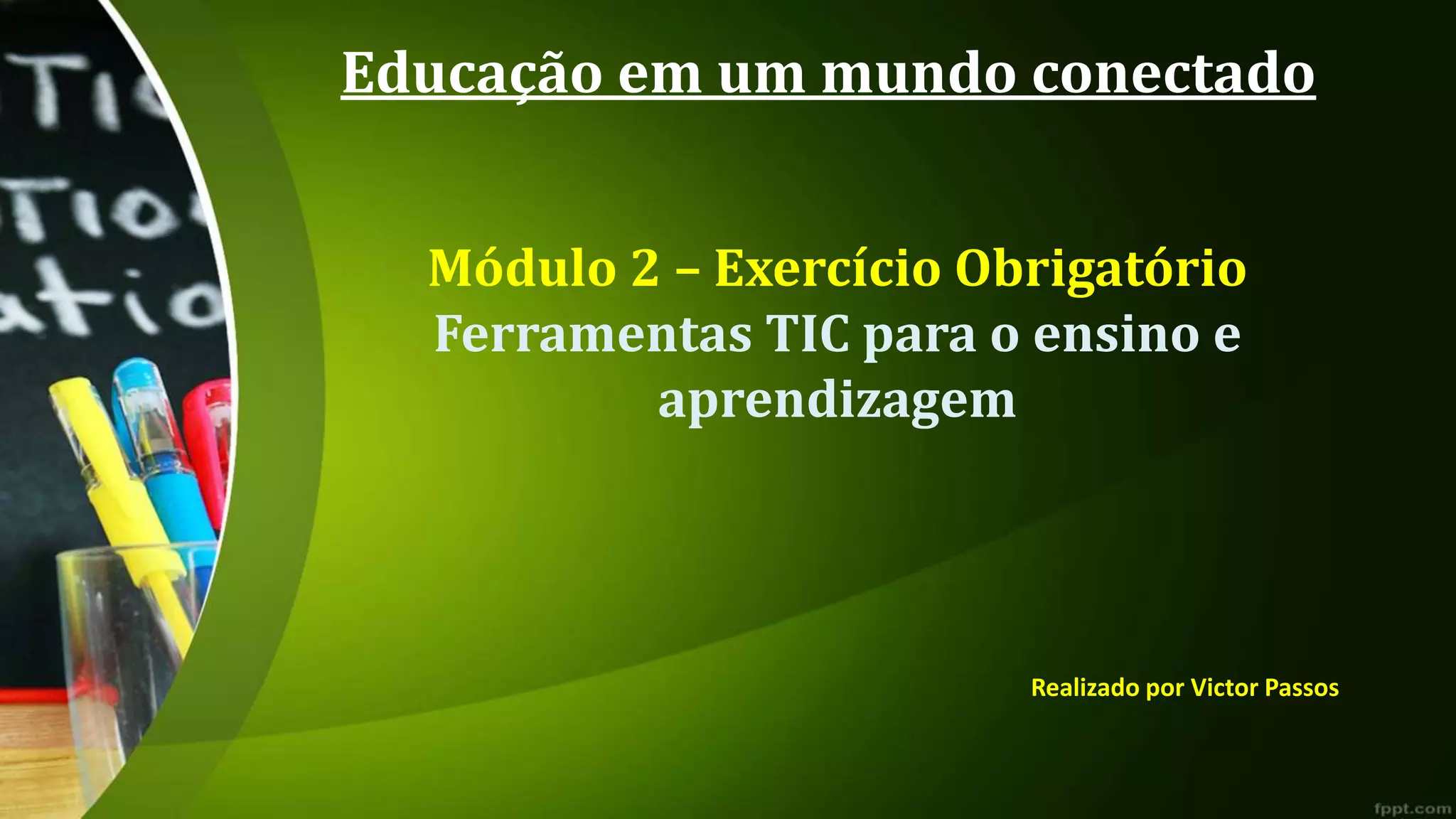 Educação em um mundo conectado

Módulo 2 – Exercício Obrigatório
Ferramentas TIC para o ensino e aprendizagem

Realizado por Victor Passos

fppt.com